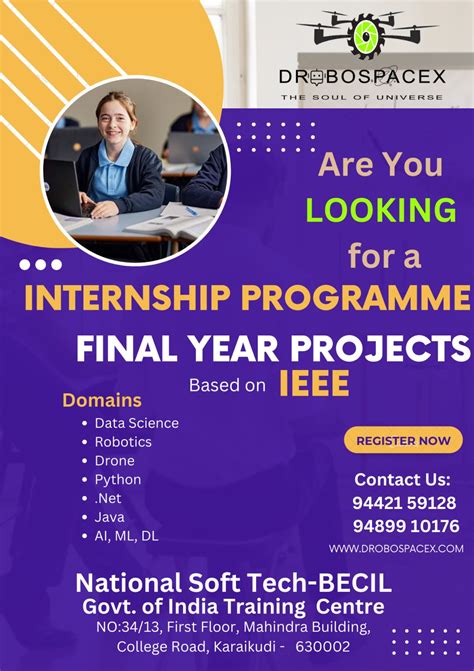 DROBOSPACEX
THE SOUL OF UNIVERSE

Are You
LOOKING
for a

INTERNSHIP PROGRAMME

FINAL YEAR PROJECTS
Based on IEEE

Domains
• Data Science
• Robotics
• Drone
• Python
• .Net
• Java
• AI, ML, DL

REGISTER NOW

Contact Us:
94421 59128
94899 10176
WWW.DROBOSPACEX.COM

National Soft Tech-BECIL
Govt. of India Training Centre
NO:34/13, First Floor, Mahindra Building,
College Road, Karaikudi - 630002